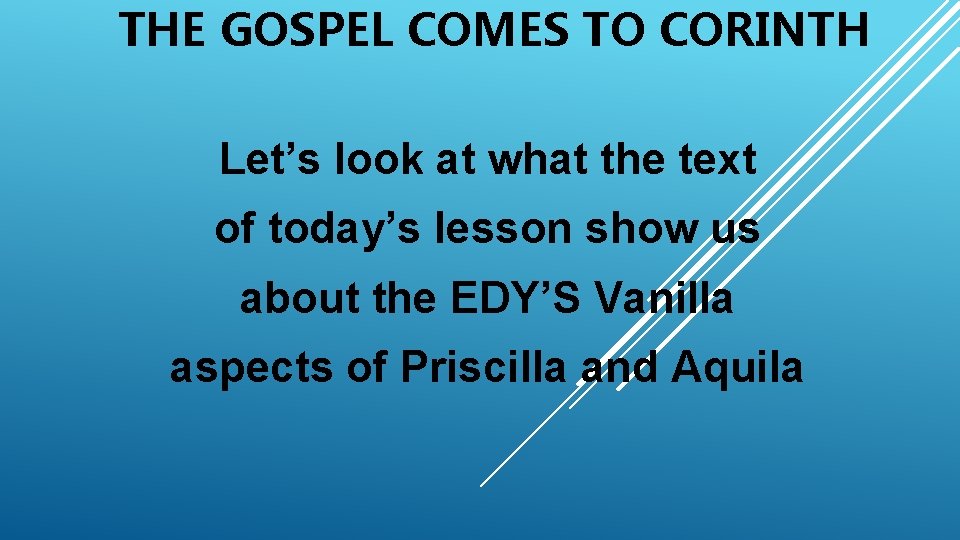 THE GOSPEL COMES TO CORINTH

Let’s look at what the text of today’s lesson show us about the EDY’S Vanilla aspects of Priscilla and Aquila